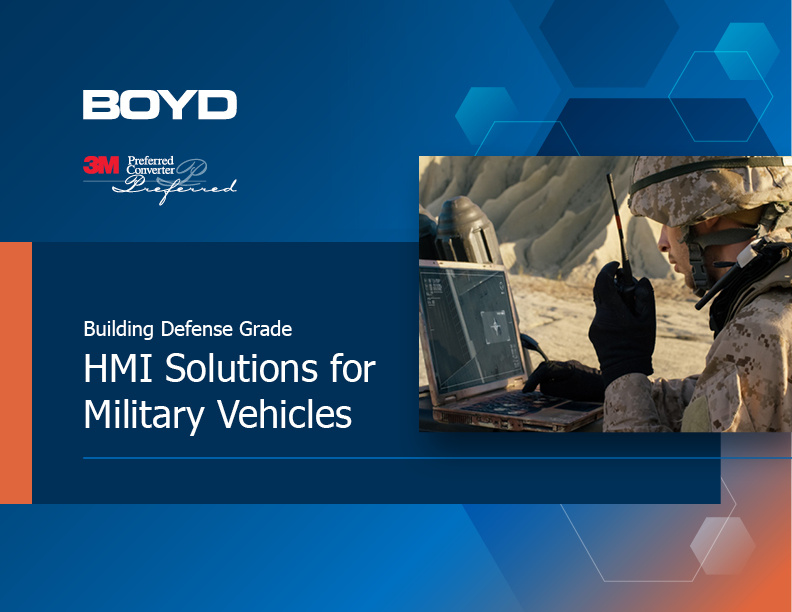 BOYD

3M Preferred Converter Preferred

Building Defense Grade

HMI Solutions for Military Vehicles